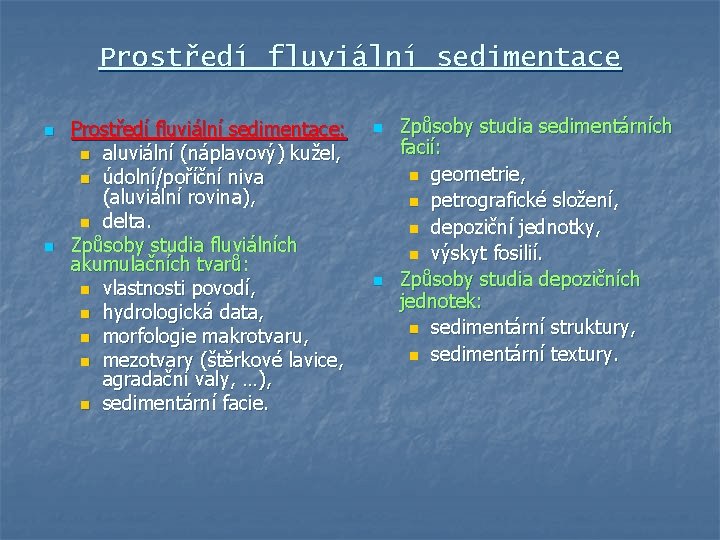 Prostředí fluviální sedimentace

- Prostředí fluviální sedimentace:
  - aluviální (náplavový) kužel,
  - údolní/poříční niva (aluviální rovina),
  - delta.
- Způsoby studia fluviálních akumulačních tvarů:
  - vlastnosti povodí,
  - hydrologická data,
  - morfologie makrotvaru,
  - mezotvary (štěrkové lavice, agradační valy, …),
  - sedimentární facie.

- Způsoby studia sedimentárních facií:
  - geometrie,
  - petrografické složení,
  - depoziční jednotky,
  - výskyt fosilií.
- Způsoby studia depozičních jednotek:
  - sedimentární struktury,
  - sedimentární textury.